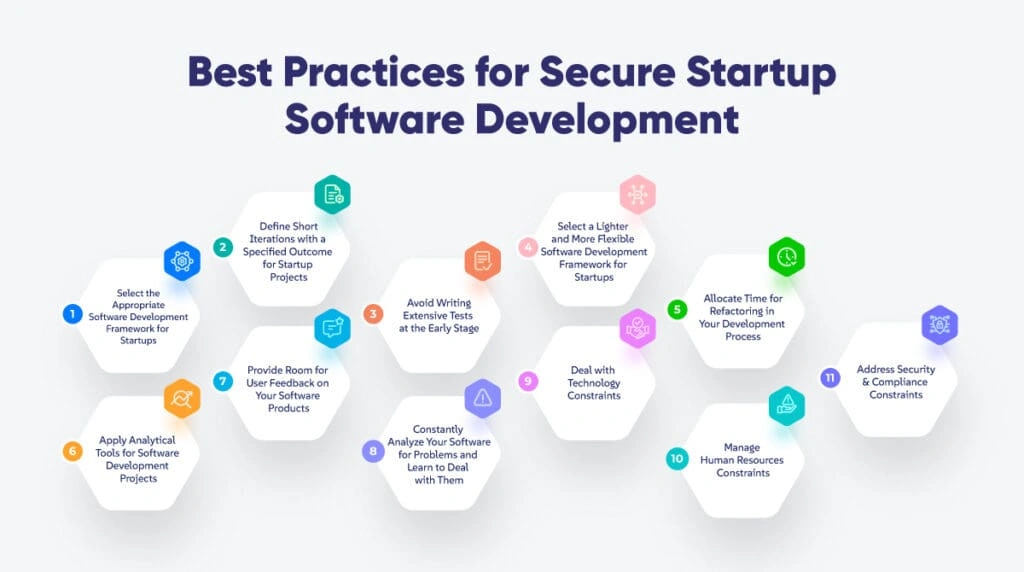 Best Practices for Secure Startup Software Development

1 Select the Appropriate Software Development Framework for Startups

2 Define Short Iterations with a Specified Outcome for Startup Projects

3 Avoid Writing Extensive Tests at the Early Stage

4 Select a Lighter and More Flexible Software Development Framework for Startups

5 Allocate Time for Refactoring in Your Development Process

6 Apply Analytical Tools for Software Development Projects

7 Provide Room for User Feedback on Your Software Products

8 Constantly Analyze Your Software for Problems and Learn to Deal with Them

9 Deal with Technology Constraints

10 Manage Human Resources Constraints

11 Address Security & Compliance Constraints